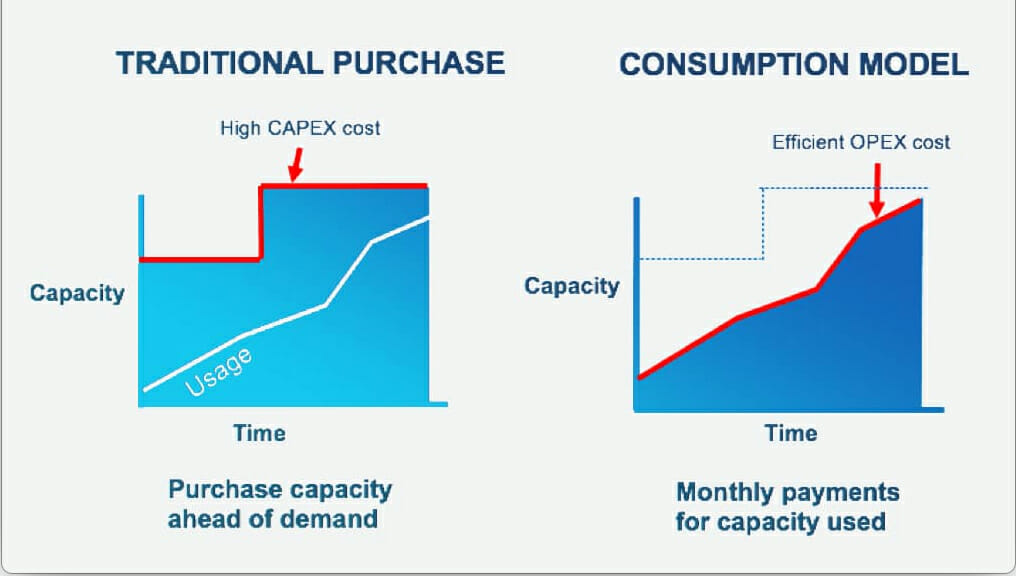 TRADITIONAL PURCHASE

High CAPEX cost

Capacity

Usage

Time

Purchase capacity ahead of demand

CONSUMPTION MODEL

Efficient OPEX cost

Capacity

Time

Monthly payments for capacity used